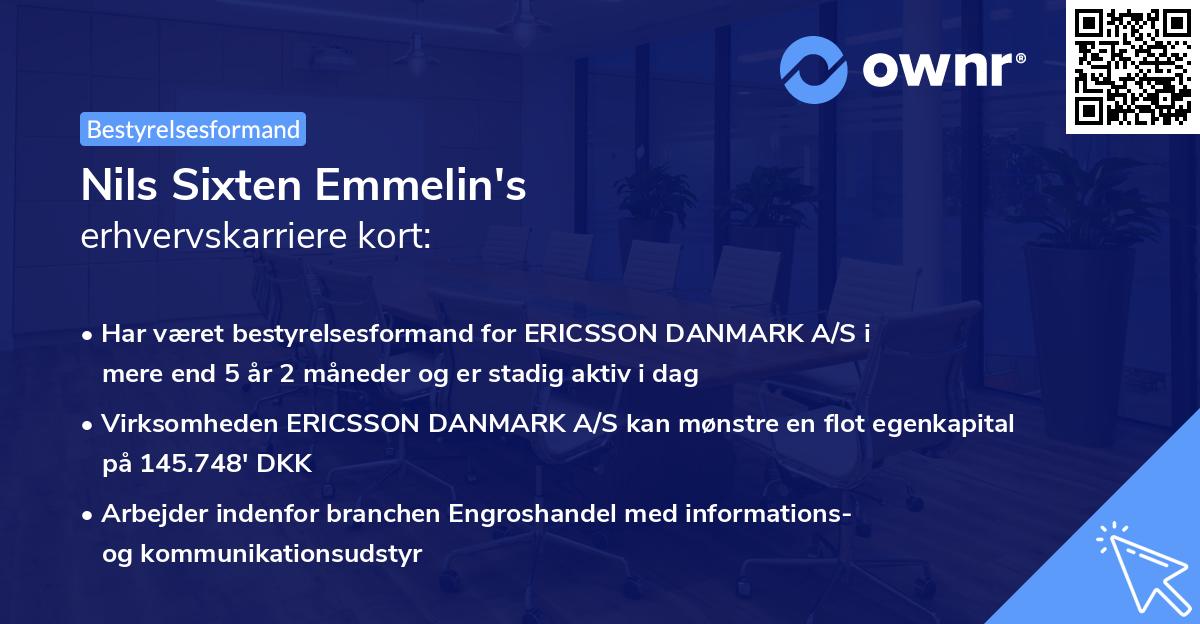 ownr®

Bestyrelsesformand

Nils Sixten Emmelin's
erhvervskarriere kort:

• Har været bestyrelsesformand for ERICSSON DANMARK A/S i mere end 5 år 2 måneder og er stadig aktiv i dag

• Virksomheden ERICSSON DANMARK A/S kan mønstre en flot egenkapital på 145.748' DKK

• Arbejder indenfor branchen Engroshandel med informations- og kommunikationsudstyr